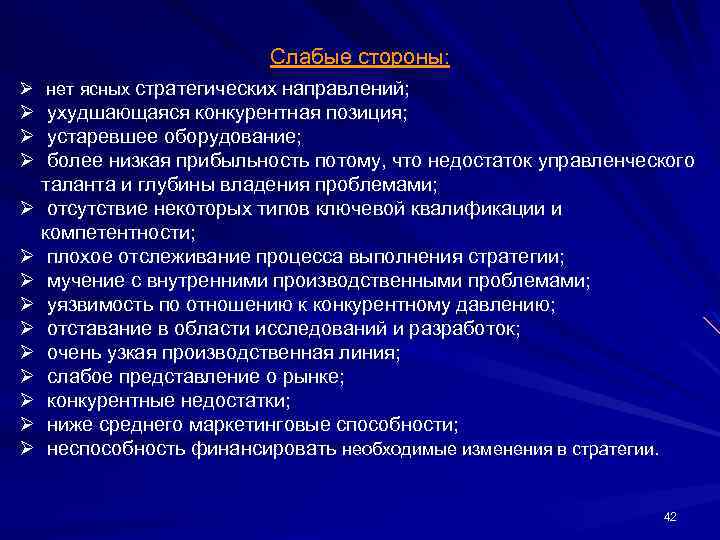 Слабые стороны:

➢ нет ясных стратегических направлений;
➢ ухудшающаяся конкурентная позиция;
➢ устаревшее оборудование;
➢ более низкая прибыльность потому, что недостаток управленческого таланта и глубины владения проблемами;
➢ отсутствие некоторых типов ключевой квалификации и компетентности;
➢ плохое отслеживание процесса выполнения стратегии;
➢ мучение с внутренними производственными проблемами;
➢ уязвимость по отношению к конкурентному давлению;
➢ отставание в области исследований и разработок;
➢ очень узкая производственная линия;
➢ слабое представление о рынке;
➢ конкурентные недостатки;
➢ ниже среднего маркетинговые способности;
➢ неспособность финансировать необходимые изменения в стратегии.

42